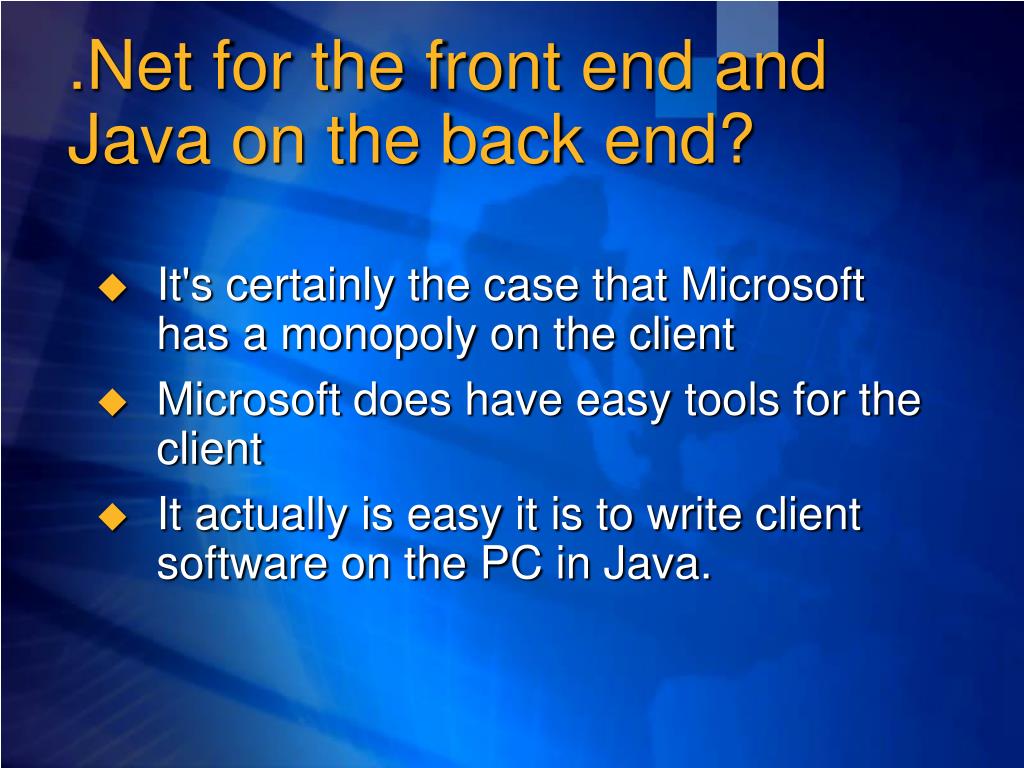 .Net for the front end and Java on the back end?

◆ It's certainly the case that Microsoft has a monopoly on the client
◆ Microsoft does have easy tools for the client
◆ It actually is easy it is to write client software on the PC in Java.